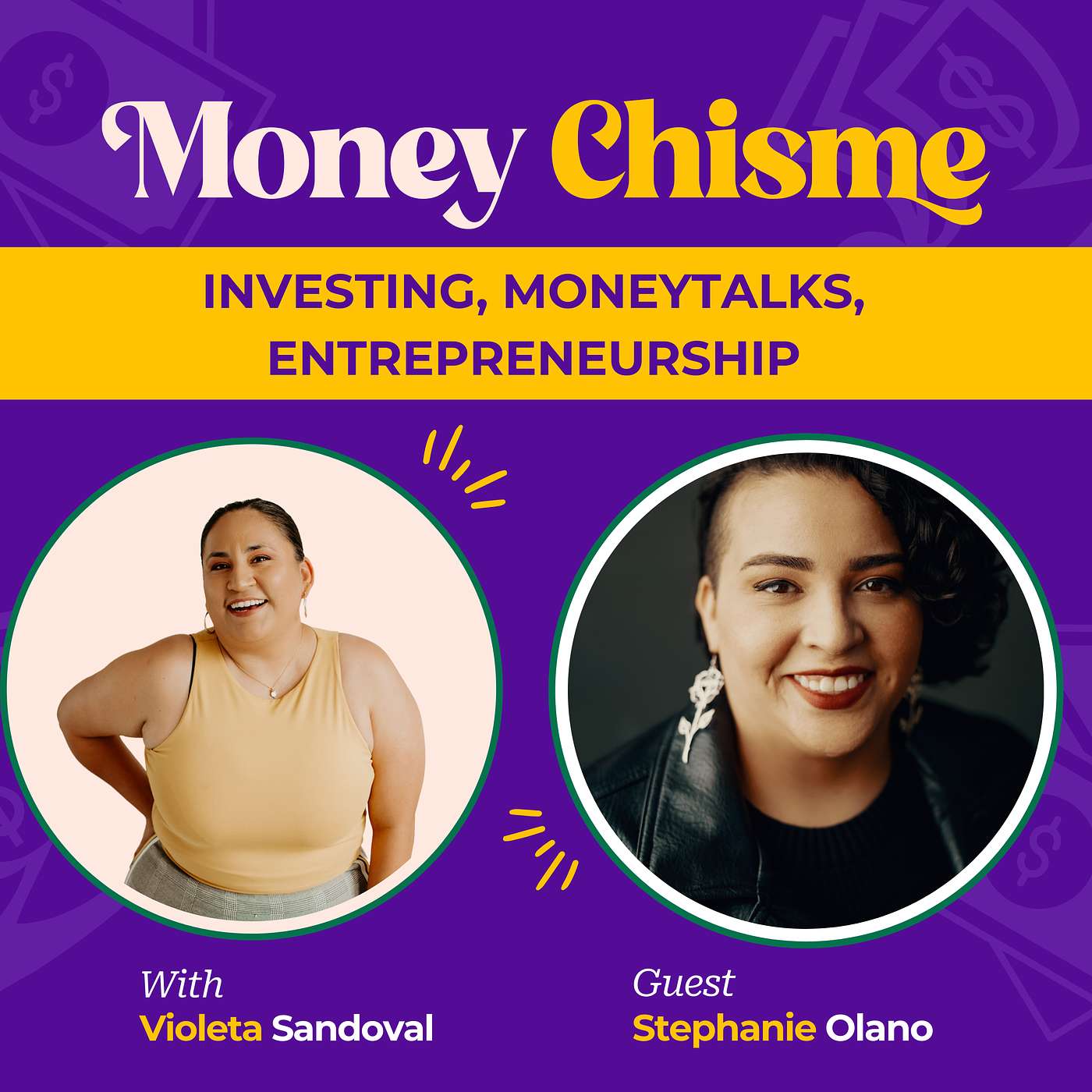 Money Chisme

INVESTING, MONEYTALKS, ENTREPRENEURSHIP

With
Violeta Sandoval

Guest
Stephanie Olano